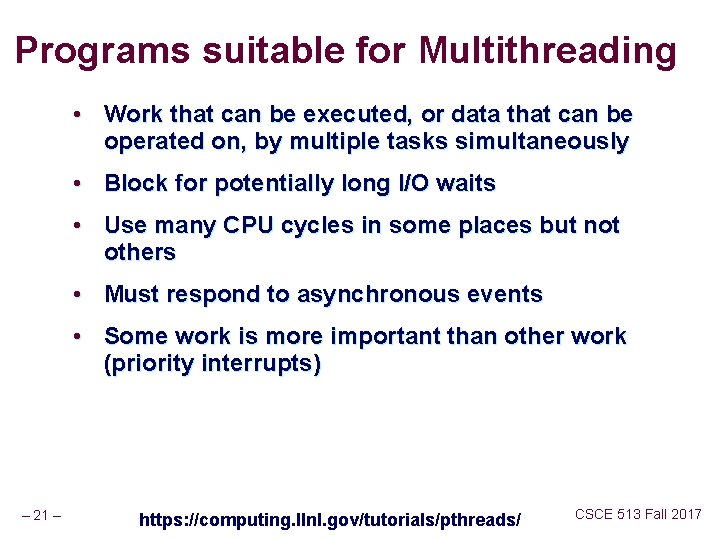 Programs suitable for Multithreading

• Work that can be executed, or data that can be operated on, by multiple tasks simultaneously

• Block for potentially long I/O waits

• Use many CPU cycles in some places but not others

• Must respond to asynchronous events

• Some work is more important than other work (priority interrupts)

– 21 –

https://computing.llnl.gov/tutorials/pthreads/

CSCE 513 Fall 2017